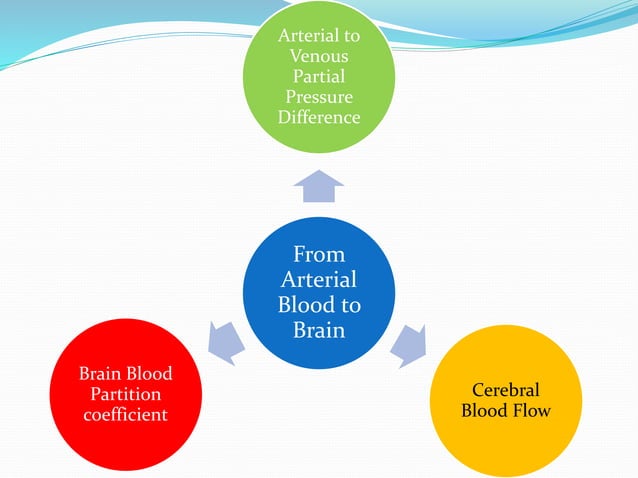 Arterial to Venous Partial Pressure Difference

From Arterial Blood to Brain

Brain Blood Partition coefficient

Cerebral Blood Flow